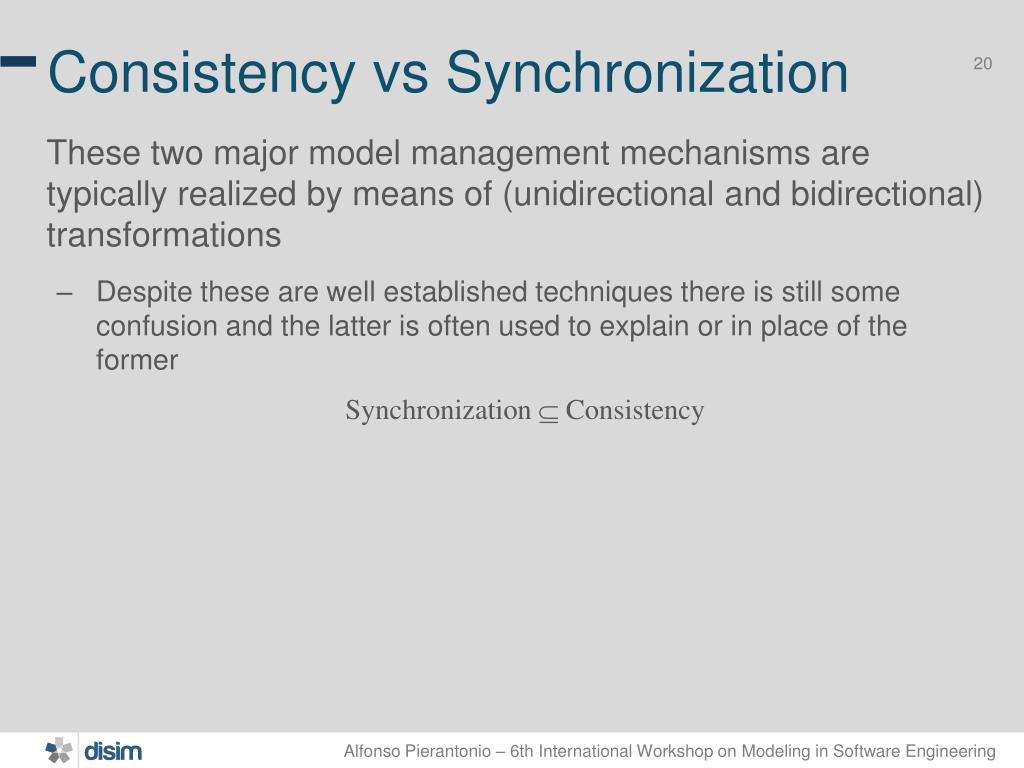 Consistency vs Synchronization

20

These two major model management mechanisms are typically realized by means of (unidirectional and bidirectional) transformations

– Despite these are well established techniques there is still some confusion and the latter is often used to explain or in place of the former

$\text{Synchronization} \subseteq \text{Consistency}$

disim

Alfonso Pierantonio – 6th International Workshop on Modeling in Software Engineering